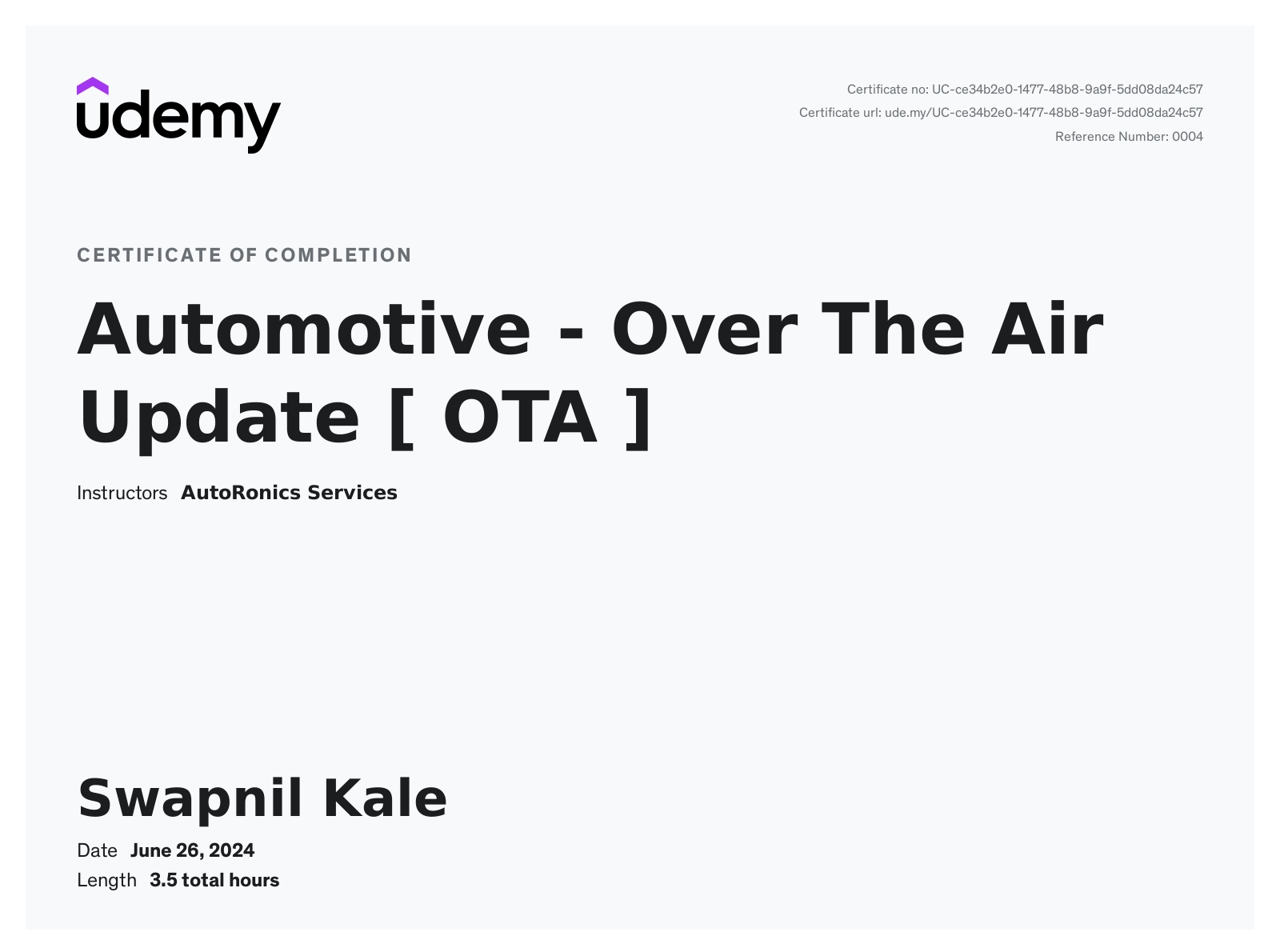 udemy

Certificate no: UC-ce34b2e0-1477-48b8-9a9f-5dd08da24c57
Certificate url: ude.my/UC-ce34b2e0-1477-48b8-9a9f-5dd08da24c57
Reference Number: 0004

CERTIFICATE OF COMPLETION

Automotive - Over The Air Update [ OTA ]

Instructors AutoRonics Services

Swapnil Kale

Date June 26, 2024
Length 3.5 total hours